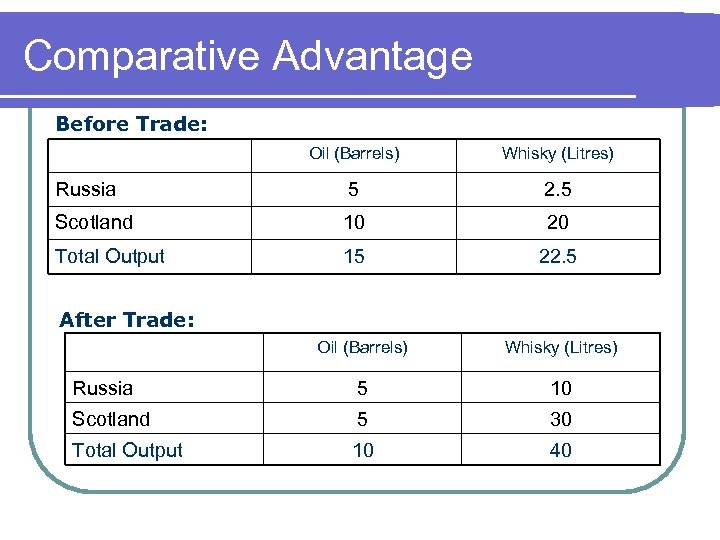 Comparative Advantage

Before Trade:

| | Oil (Barrels) | Whisky (Litres) |
|---|---|---|
| Russia | 5 | 2.5 |
| Scotland | 10 | 20 |
| Total Output | 15 | 22.5 |

After Trade:

| | Oil (Barrels) | Whisky (Litres) |
|---|---|---|
| Russia | 5 | 10 |
| Scotland | 5 | 30 |
| Total Output | 10 | 40 |